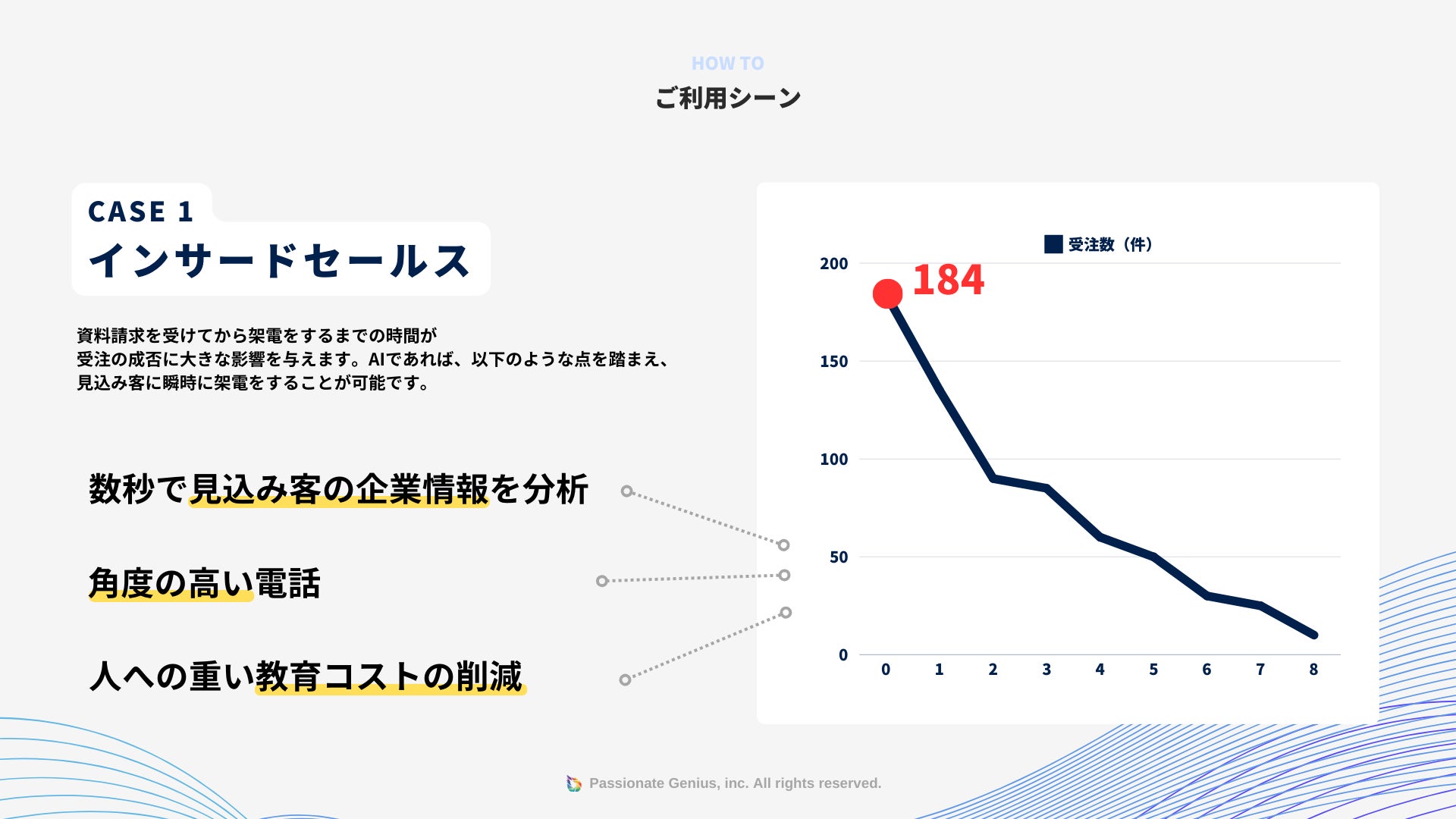 HOW TO

ご利用シーン

CASE 1
インサードセールス

資料請求を受けてから架電をするまでの時間が
受注の成否に大きな影響を与えます。AIであれば、以下のような点を踏まえ、
見込み客に瞬時に架電をすることが可能です。

数秒で見込み客の企業情報を分析

角度の高い電話

人への重い教育コストの削減

受注数（件）

184

200
150
100
50
0

0 1 2 3 4 5 6 7 8

Passionate Genius, inc. All rights reserved.